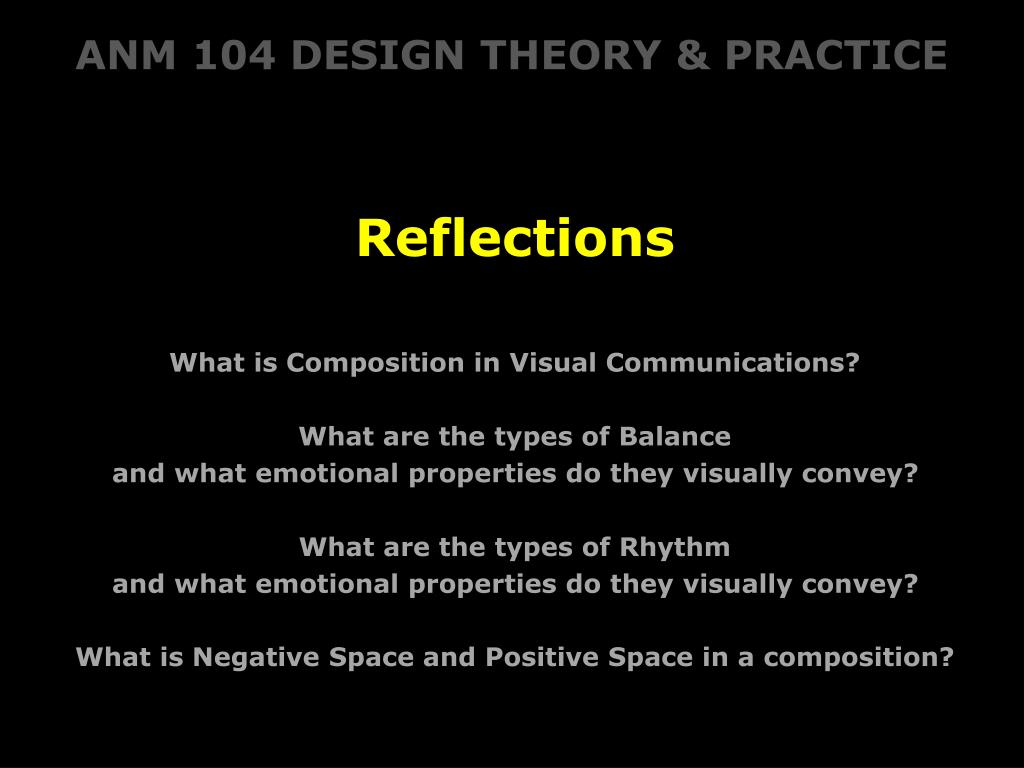 ANM 104 DESIGN THEORY & PRACTICE

Reflections

What is Composition in Visual Communications?

What are the types of Balance
and what emotional properties do they visually convey?

What are the types of Rhythm
and what emotional properties do they visually convey?

What is Negative Space and Positive Space in a composition?